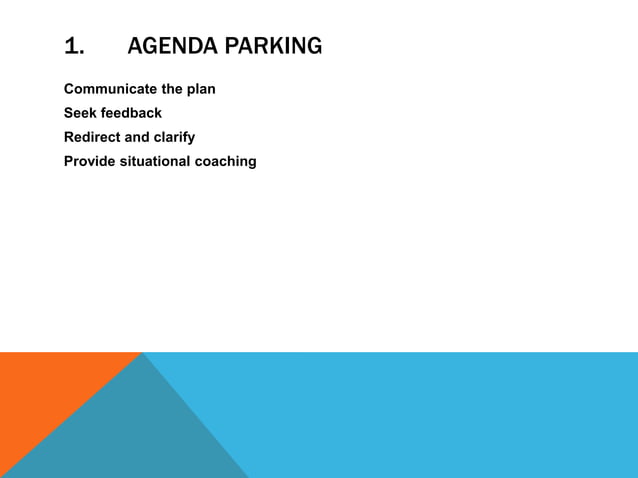 1. AGENDA PARKING

Communicate the plan

Seek feedback

Redirect and clarify

Provide situational coaching